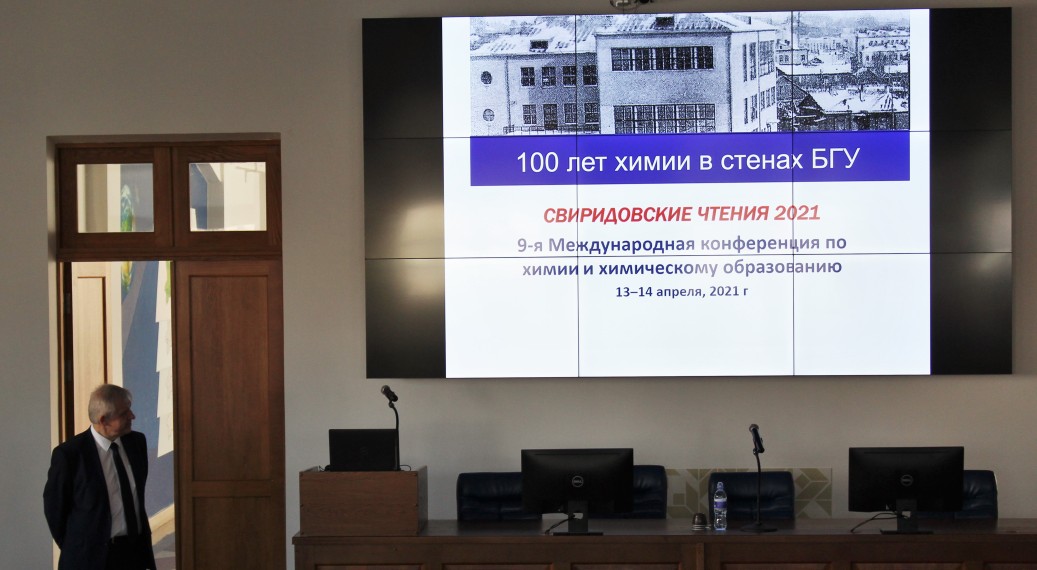 100 лет химии в стенах БГУ

СВИРИДОВСКИЕ ЧТЕНИЯ 2021

9-я Международная конференция по химии и химическому образованию

13–14 апреля, 2021 г